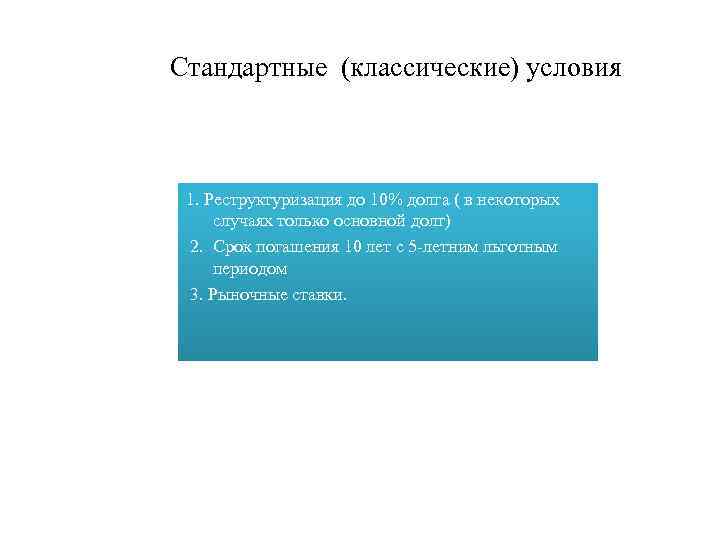 Стандартные (классические) условия

1. Реструктуризация до 10% долга ( в некоторых случаях только основной долг)

2. Срок погашения 10 лет с 5-летним льготным периодом

3. Рыночные ставки.